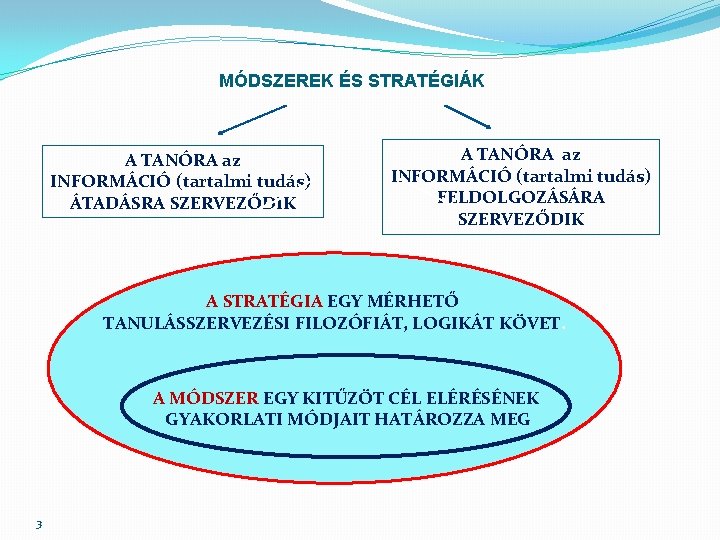 MÓDSZEREK ÉS STRATÉGIÁK

A TANÓRA az INFORMÁCIÓ (tartalmi tudás) ÁTADÁSRA SZERVEZŐDIK

A TANÓRA az INFORMÁCIÓ (tartalmi tudás) FELDOLGOZÁSÁRA SZERVEZŐDIK

A STRATÉGIA EGY MÉRHETŐ TANULÁSSZERVEZÉSI FILOZÓFIÁT, LOGIKÁT KÖVET.

A MÓDSZER EGY KITŰZÖT CÉL ELÉRÉSÉNEK GYAKORLATI MÓDJAIT HATÁROZZA MEG

3